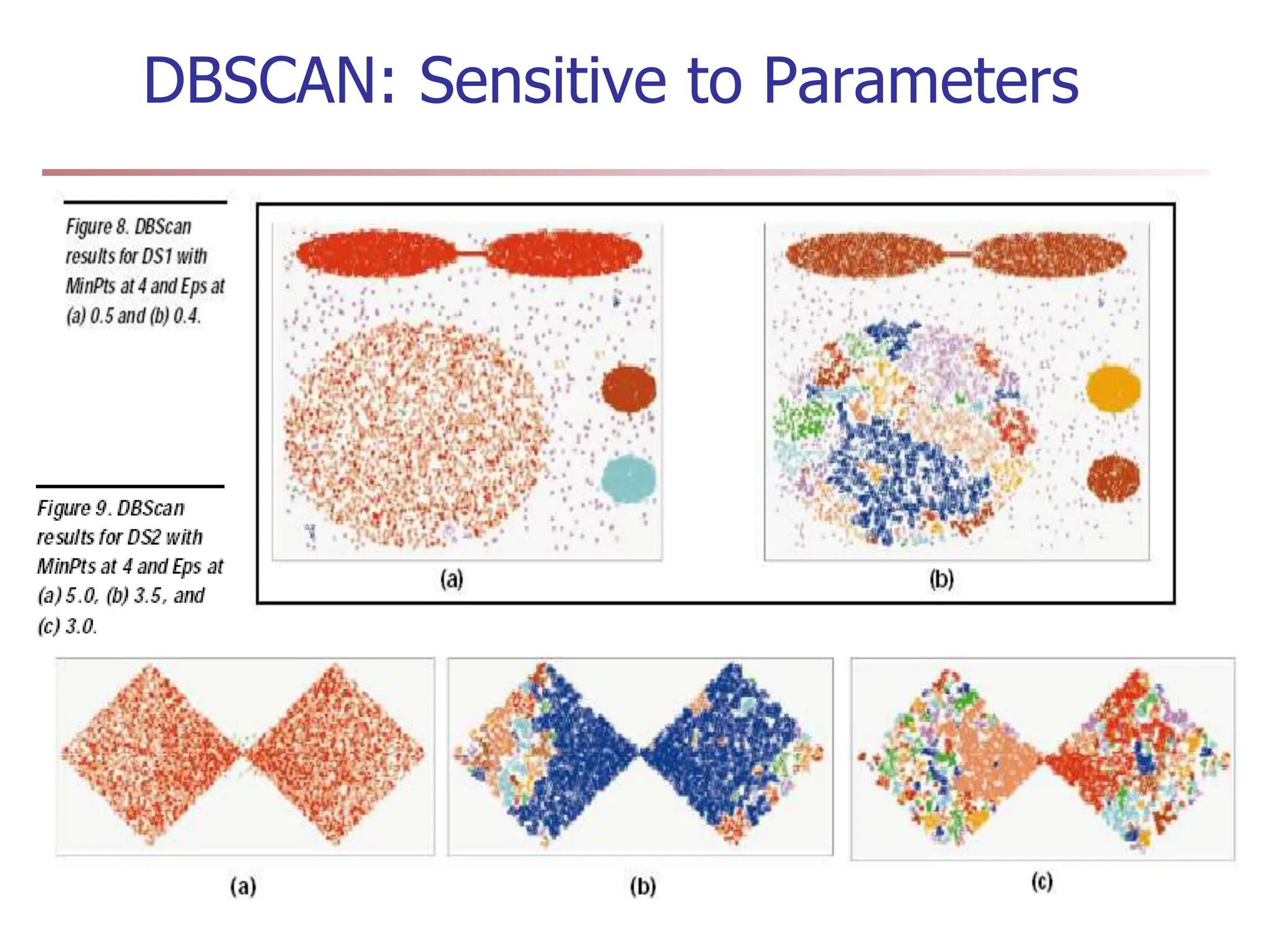 DBSCAN: Sensitive to Parameters

Figure 8. DBScan results for DS1 with MinPts at 4 and Eps at (a) 0.5 and (b) 0.4.

(a)

(b)

Figure 9. DBScan results for DS2 with MinPts at 4 and Eps at (a) 5.0, (b) 3.5, and (c) 3.0.

(a)

(b)

(c)